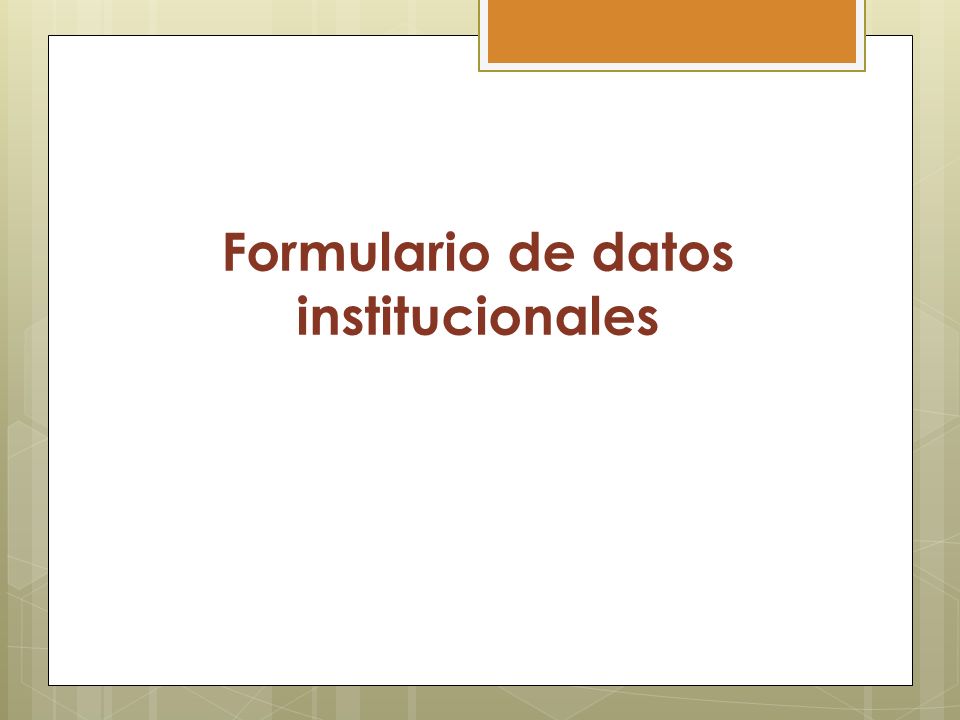 Formulario de datos institucionales